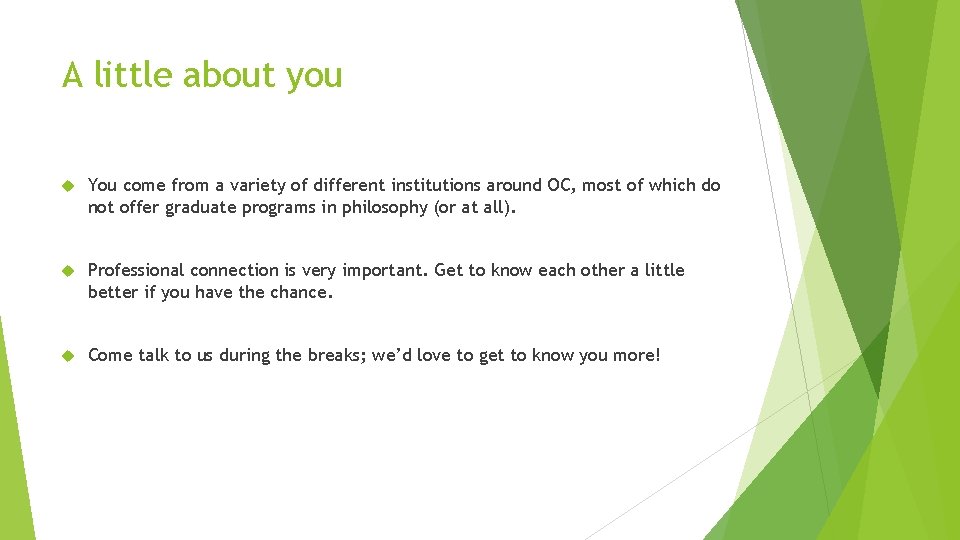 A little about you

You come from a variety of different institutions around OC, most of which do not offer graduate programs in philosophy (or at all).

Professional connection is very important. Get to know each other a little better if you have the chance.

Come talk to us during the breaks; we'd love to get to know you more!